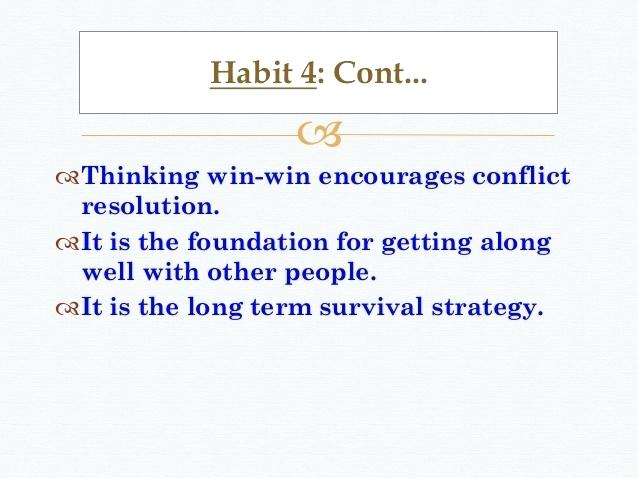 Habit 4: Cont...

Thinking win-win encourages conflict resolution.

It is the foundation for getting along well with other people.

It is the long term survival strategy.